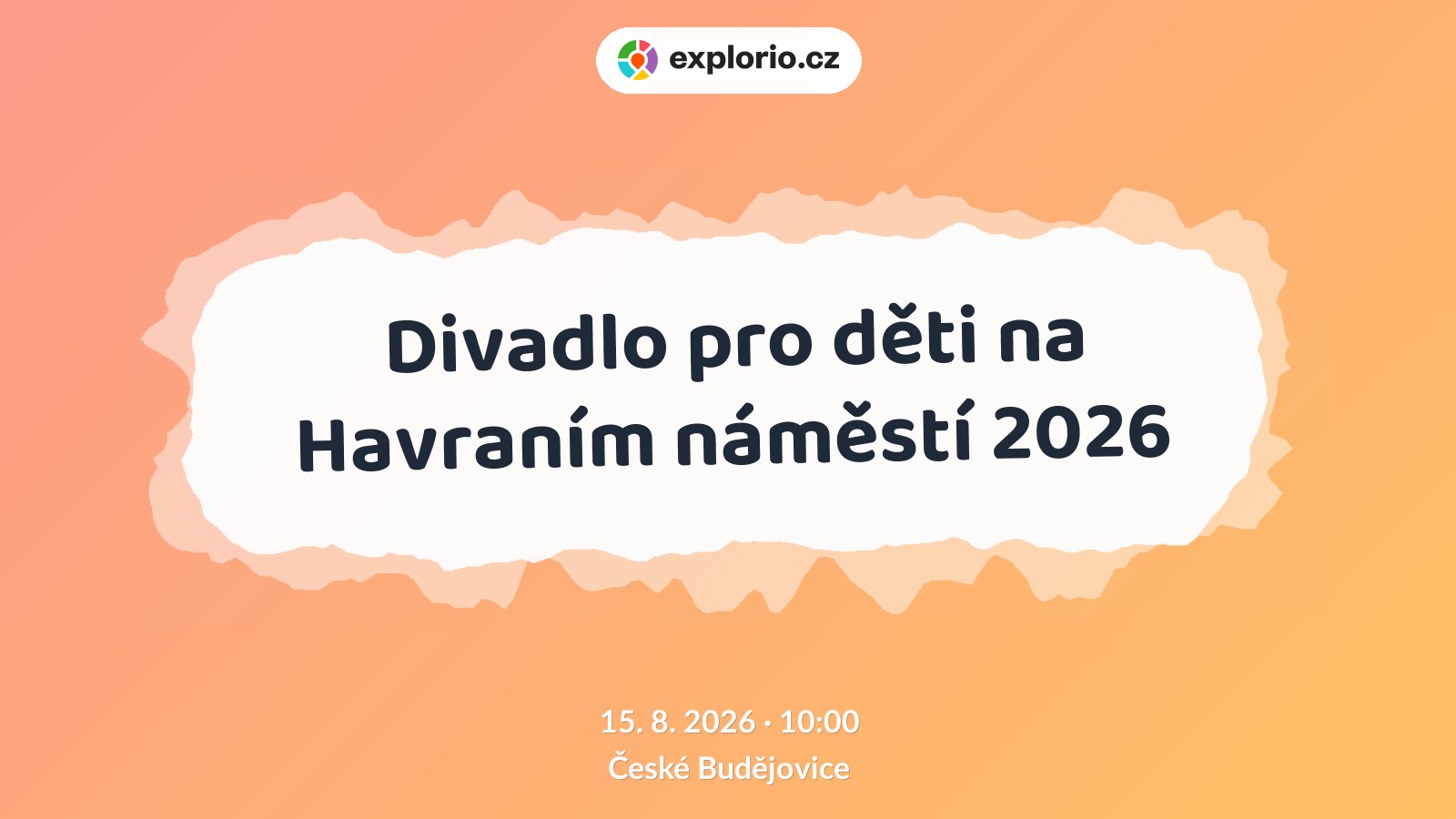 explorio.cz

Divadlo pro děti na Havraním náměstí 2026

15. 8. 2026 · 10:00
České Budějovice